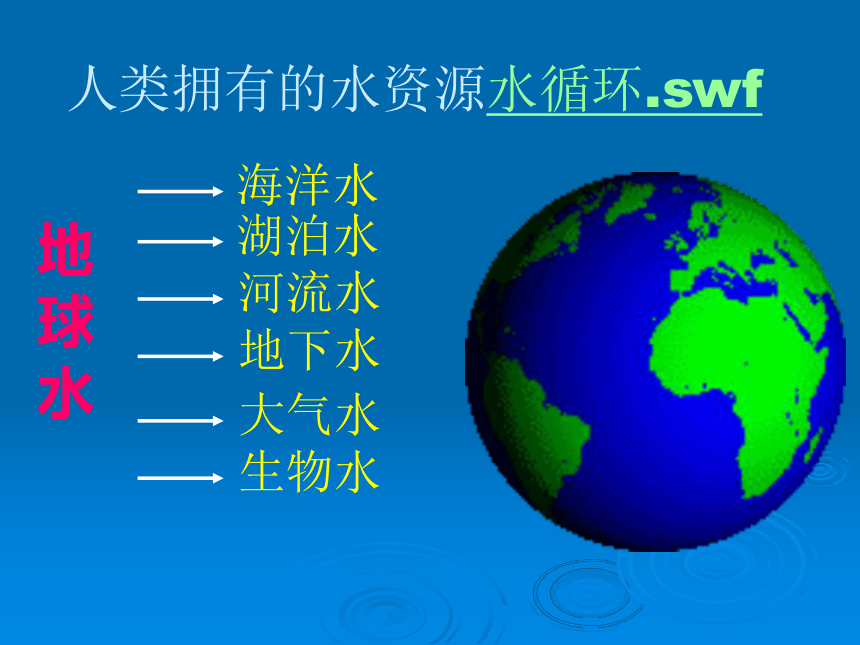 人类拥有的水资源水循环.swf

地球水

海洋水
湖泊水
河流水
地下水
大气水
生物水